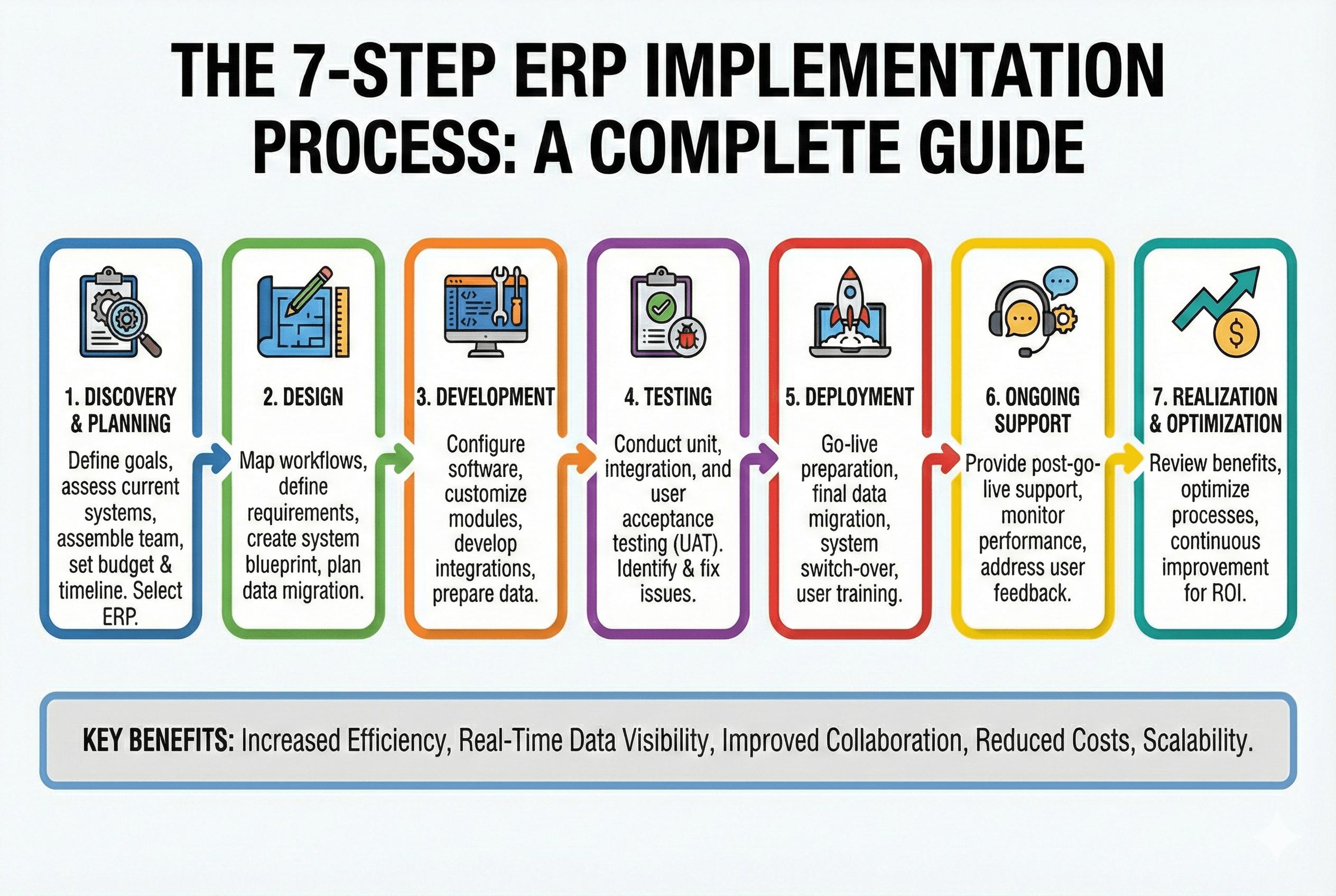 THE 7-STEP ERP IMPLEMENTATION PROCESS: A COMPLETE GUIDE

1. DISCOVERY & PLANNING
Define goals, assess current systems, assemble team, set budget & timeline. Select ERP.

2. DESIGN
Map workflows, define requirements, create system blueprint, plan data migration.

3. DEVELOPMENT
Configure software, customize modules, develop integrations, prepare data.

4. TESTING
Conduct unit, integration, and user acceptance testing (UAT). Identify & fix issues.

5. DEPLOYMENT
Go-live preparation, final data migration, system switch-over, user training.

6. ONGOING SUPPORT
Provide post-go-live support, monitor performance, address user feedback.

7. REALIZATION & OPTIMIZATION
Review benefits, optimize processes, continuous improvement for ROI.

KEY BENEFITS: Increased Efficiency, Real-Time Data Visibility, Improved Collaboration, Reduced Costs, Scalability.